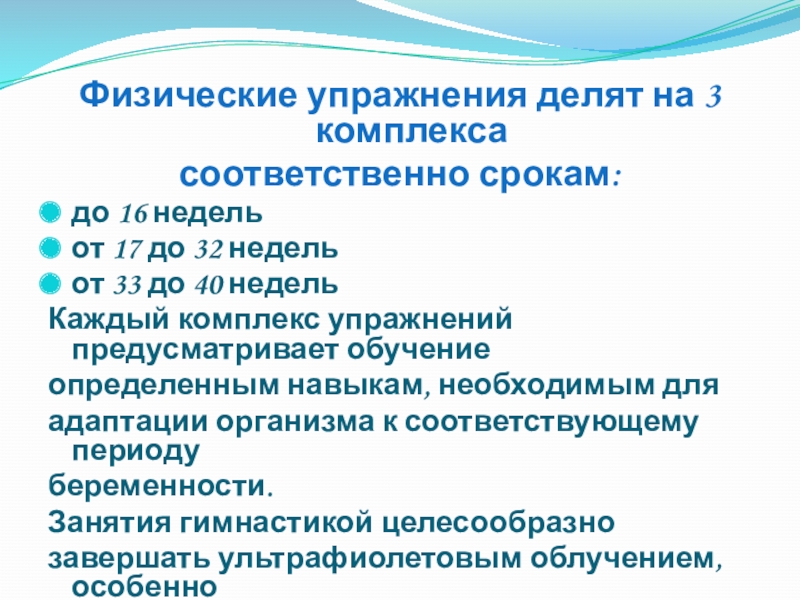 Физические упражнения делят на 3 комплекса
соответственно срокам:

до 16 недель
от 17 до 32 недель
от 33 до 40 недель

Каждый комплекс упражнений предусматривает обучение
определенным навыкам, необходимым для
адаптации организма к соответствующему периоду
беременности.
Занятия гимнастикой целесообразно
завершать ультрафиолетовым облучением, особенно